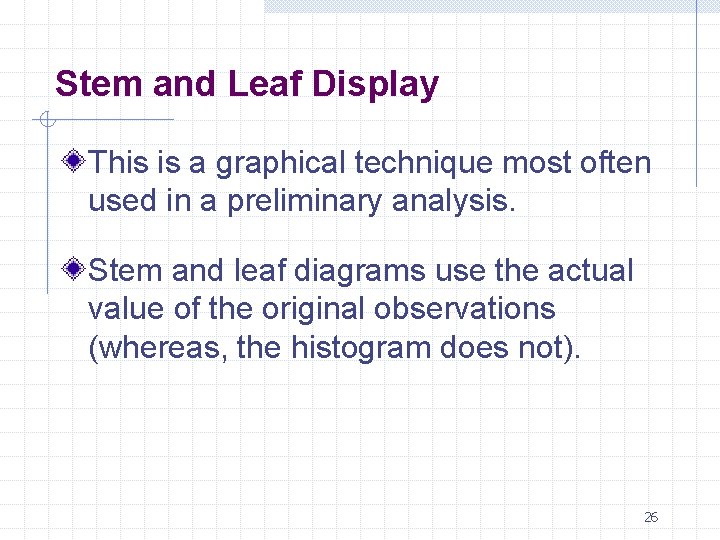 Stem and Leaf Display

This is a graphical technique most often used in a preliminary analysis.

Stem and leaf diagrams use the actual value of the original observations (whereas, the histogram does not).

26